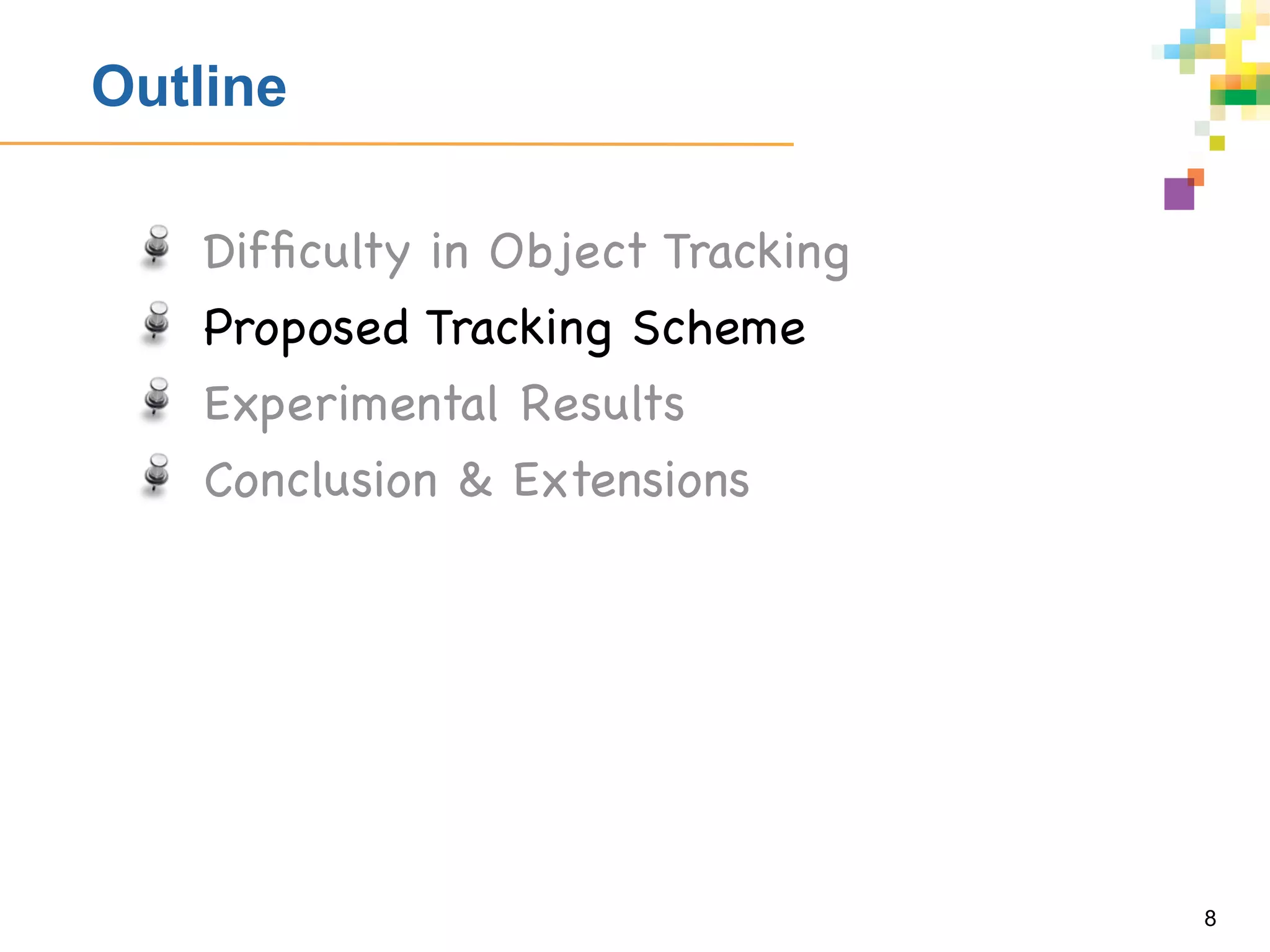 Outline

Difficulty in Object Tracking

Proposed Tracking Scheme

Experimental Results

Conclusion & Extensions

8